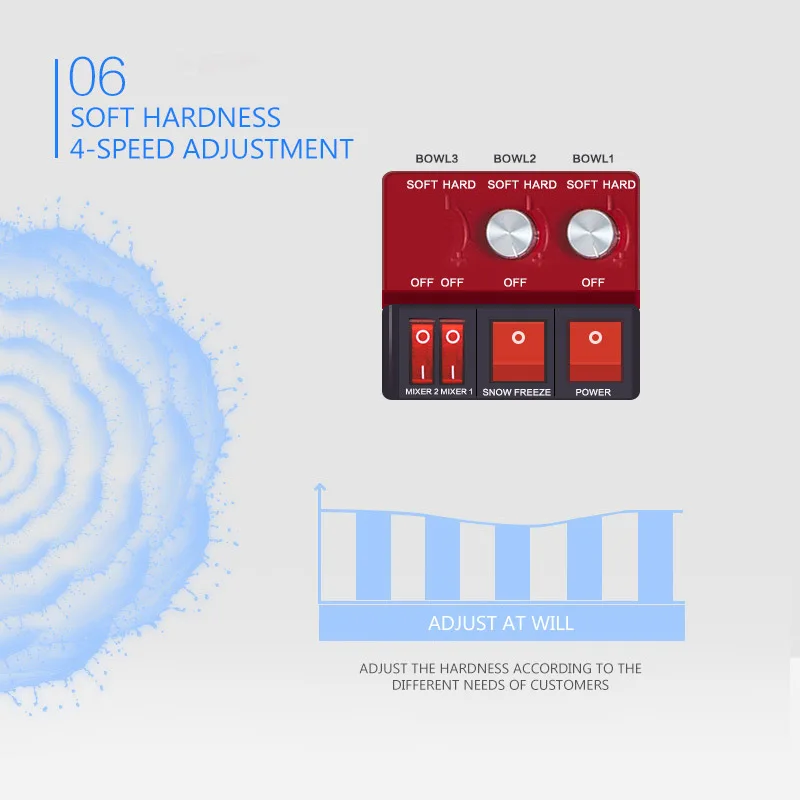 06
SOFT HARDNESS
4-SPEED ADJUSTMENT

BOWL3 BOWL2 BOWL1
SOFT HARD SOFT HARD SOFT HARD
OFF OFF OFF OFF

MIXER 2 MIXER 1 SNOW FREEZE POWER

ADJUST AT WILL

ADJUST THE HARDNESS ACCORDING TO THE DIFFERENT NEEDS OF CUSTOMERS